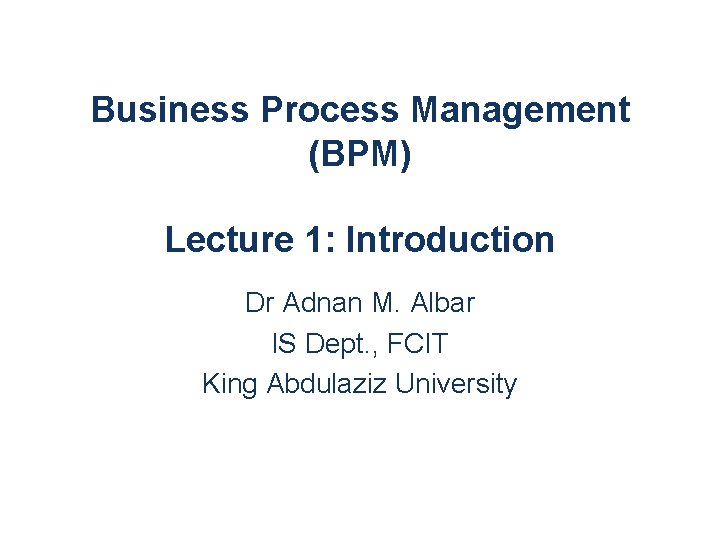 Business Process Management (BPM)

Lecture 1: Introduction

Dr Adnan M. Albar
IS Dept., FCIT
King Abdulaziz University